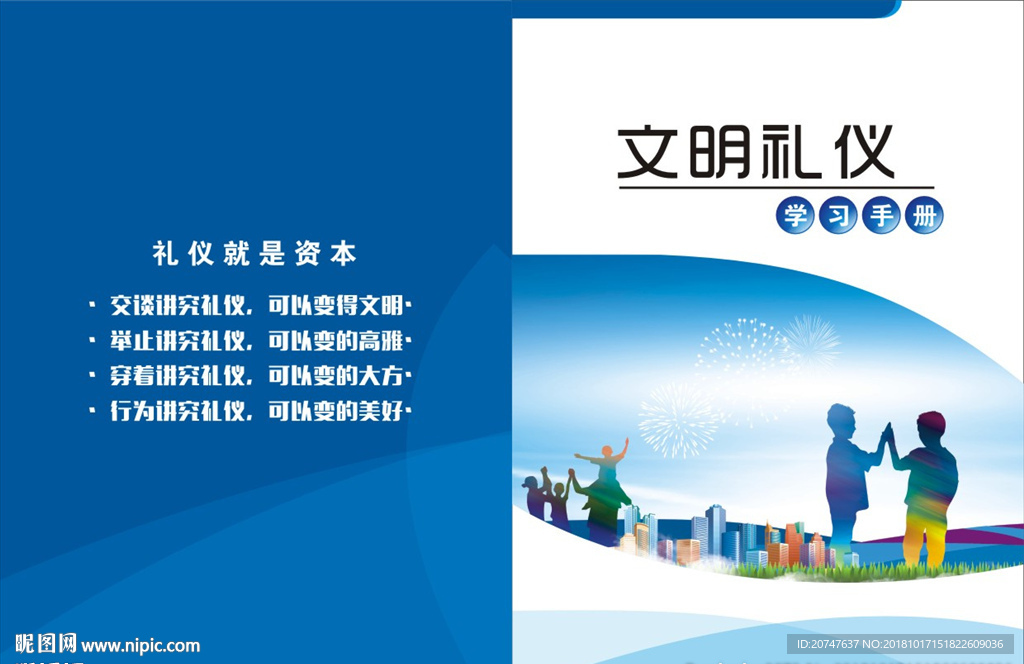 礼仪就是资本

· 交谈讲究礼仪，可以变得文明·
· 举止讲究礼仪，可以变的高雅·
· 穿着讲究礼仪，可以变的大方·
· 行为讲究礼仪，可以变的美好·

文明礼仪

学习手册

昵图网 www.nipic.com

ID:20747637 NO:20181017151822609036